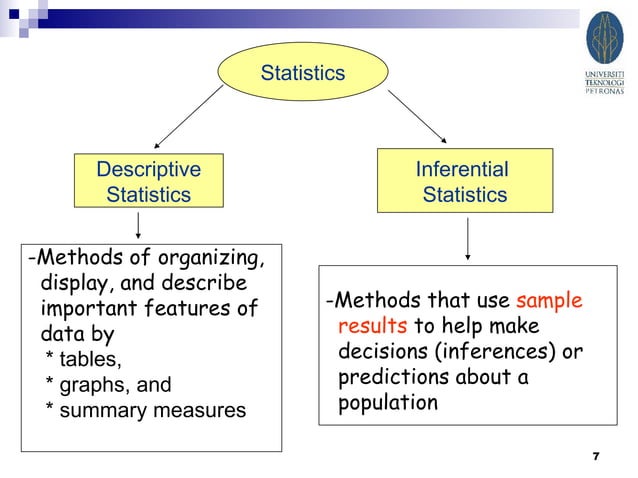 UNIVERSITI TEKNOLOGI PETRONAS

Statistics

Descriptive Statistics

Inferential Statistics

-Methods of organizing, display, and describe important features of data by
* tables,
* graphs, and
* summary measures

-Methods that use sample results to help make decisions (inferences) or predictions about a population

7